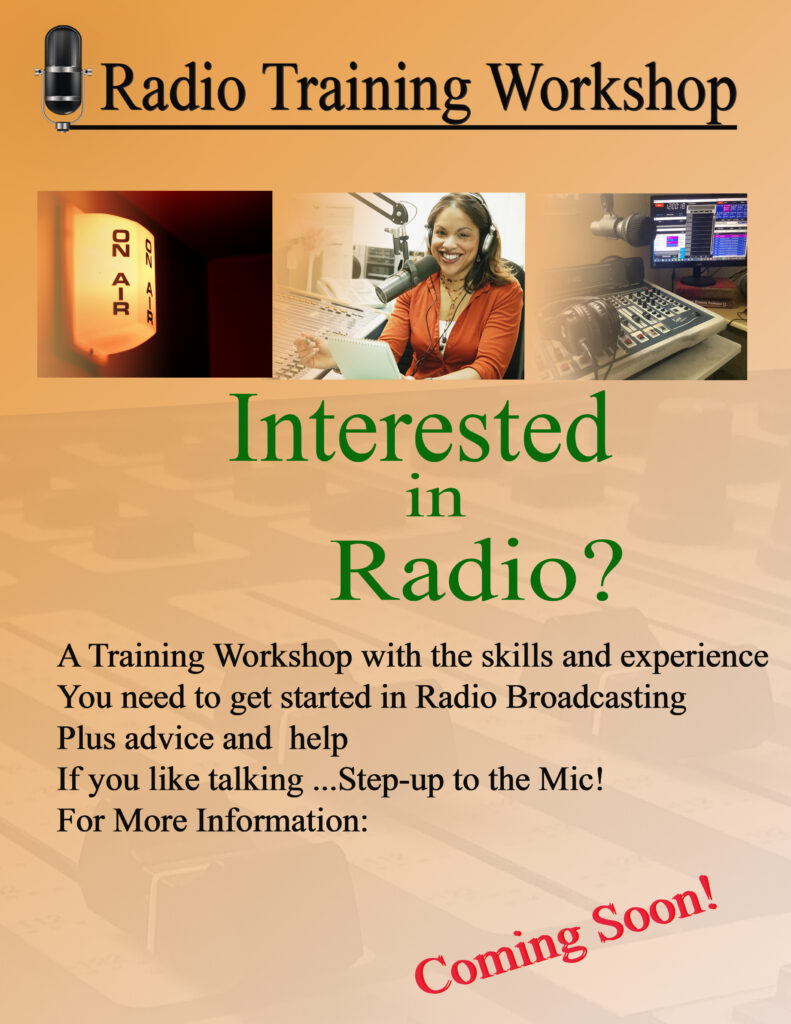 Radio Training Workshop

ON AIR ON AIR

Interested in Radio?

A Training Workshop with the skills and experience
You need to get started in Radio Broadcasting
Plus advice and help
If you like talking ...Step-up to the Mic!
For More Information:

Coming Soon!